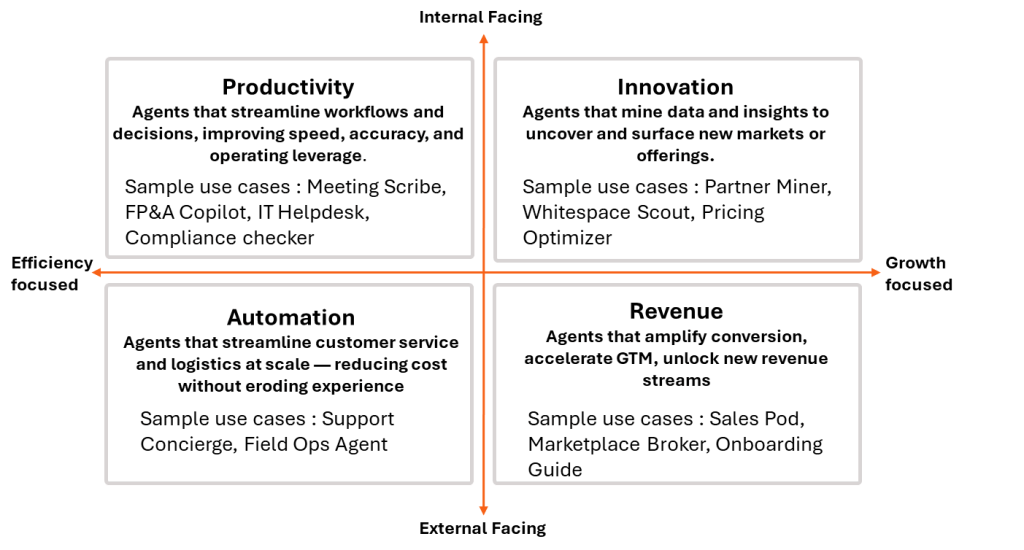 Internal Facing

Productivity

Agents that streamline workflows and decisions, improving speed, accuracy, and operating leverage.

Sample use cases : Meeting Scribe, FP&A Copilot, IT Helpdesk, Compliance checker

Innovation

Agents that mine data and insights to uncover and surface new markets or offerings.

Sample use cases : Partner Miner, Whitespace Scout, Pricing Optimizer

Efficiency focused

Growth focused

Automation

Agents that streamline customer service and logistics at scale — reducing cost without eroding experience

Sample use cases : Support Concierge, Field Ops Agent

Revenue

Agents that amplify conversion, accelerate GTM, unlock new revenue streams

Sample use cases : Sales Pod, Marketplace Broker, Onboarding Guide

External Facing